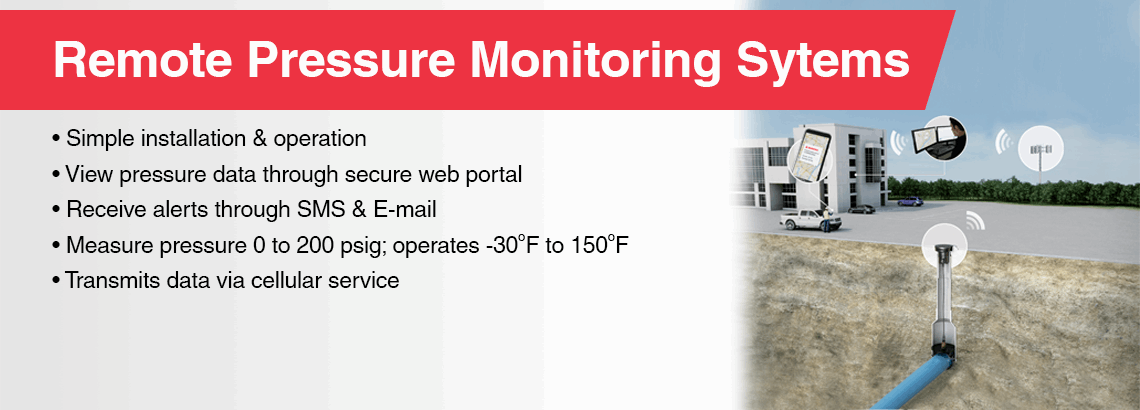 Remote Pressure Monitoring Sytems

• Simple installation & operation
• View pressure data through secure web portal
• Receive alerts through SMS & E-mail
• Measure pressure 0 to 200 psig; operates -30°F to 150°F
• Transmits data via cellular service